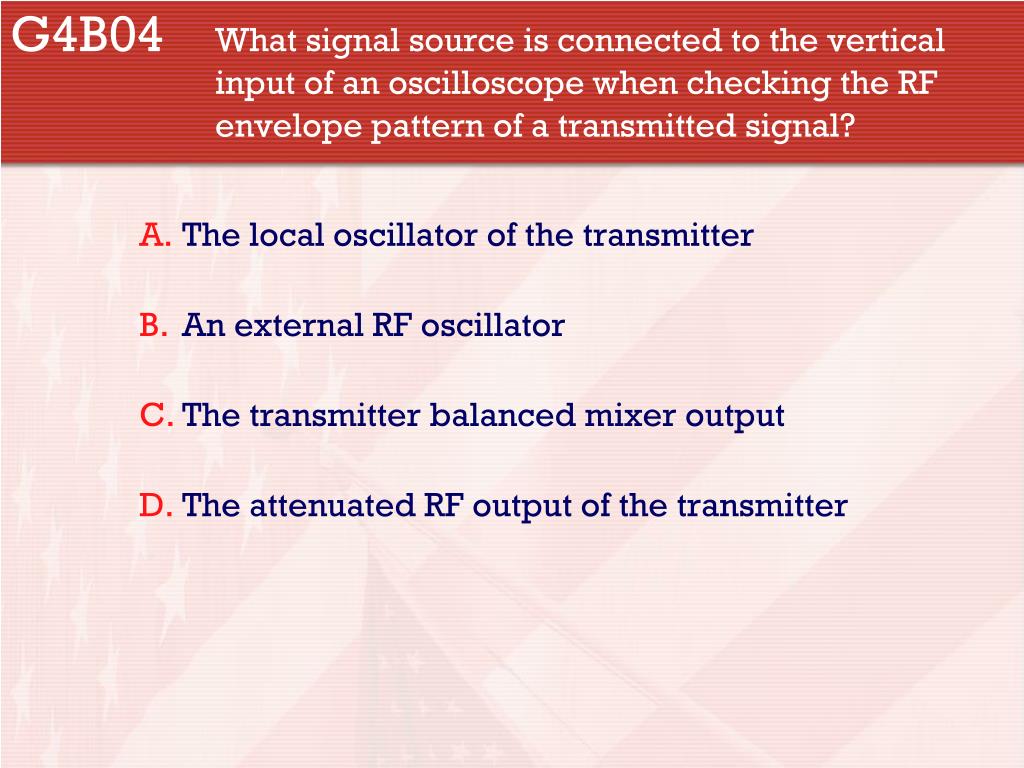 G4B04 What signal source is connected to the vertical input of an oscilloscope when checking the RF envelope pattern of a transmitted signal?

A. The local oscillator of the transmitter

B. An external RF oscillator

C. The transmitter balanced mixer output

D. The attenuated RF output of the transmitter